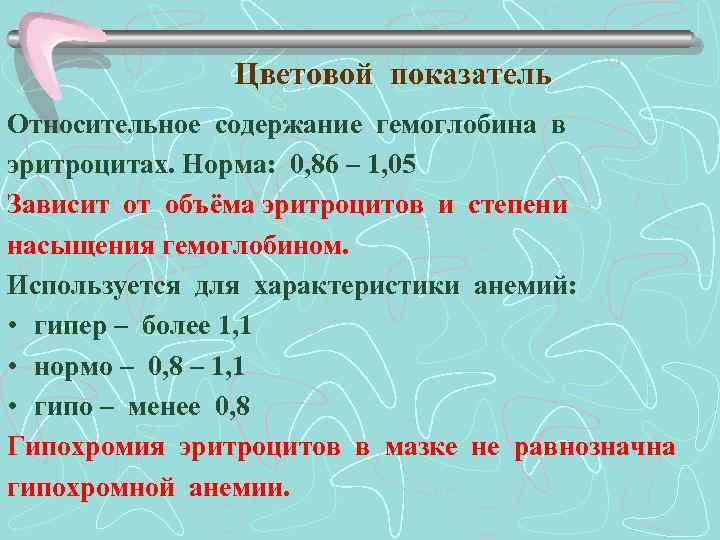 Цветовой показатель

Относительное содержание гемоглобина в эритроцитах. Норма: 0,86 – 1,05

Зависит от объёма эритроцитов и степени насыщения гемоглобином.

Используется для характеристики анемий:

• гипер – более 1,1
• нормо – 0,8 – 1,1
• гипо – менее 0,8

Гипохромия эритроцитов в мазке не равнозначна гипохромной анемии.